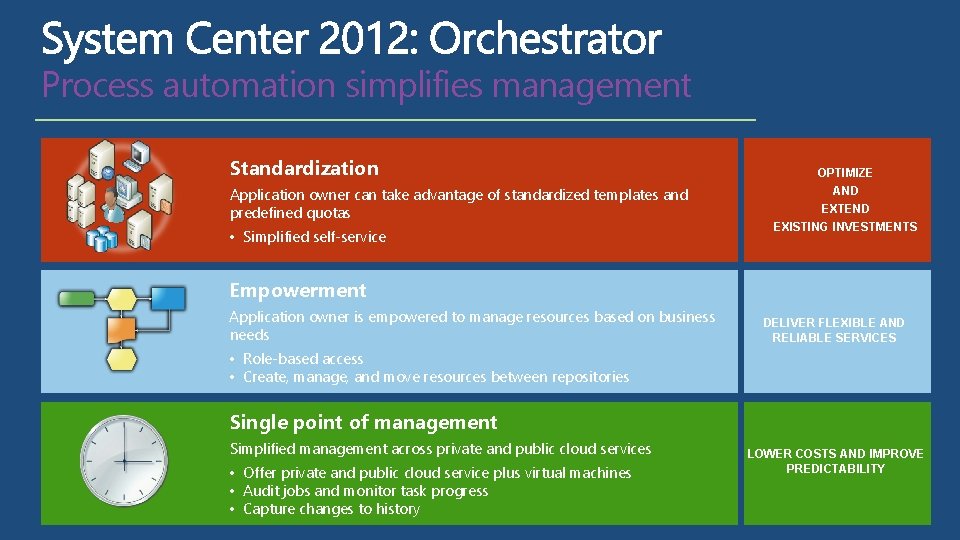 System Center 2012: Orchestrator
Process automation simplifies management

Standardization
Application owner can take advantage of standardized templates and predefined quotas
• Simplified self-service

OPTIMIZE
AND
EXTEND
EXISTING INVESTMENTS

Empowerment
Application owner is empowered to manage resources based on business needs
• Role-based access
• Create, manage, and move resources between repositories

DELIVER FLEXIBLE AND RELIABLE SERVICES

Single point of management
Simplified management across private and public cloud services
• Offer private and public cloud service plus virtual machines
• Audit jobs and monitor task progress
• Capture changes to history

LOWER COSTS AND IMPROVE PREDICTABILITY